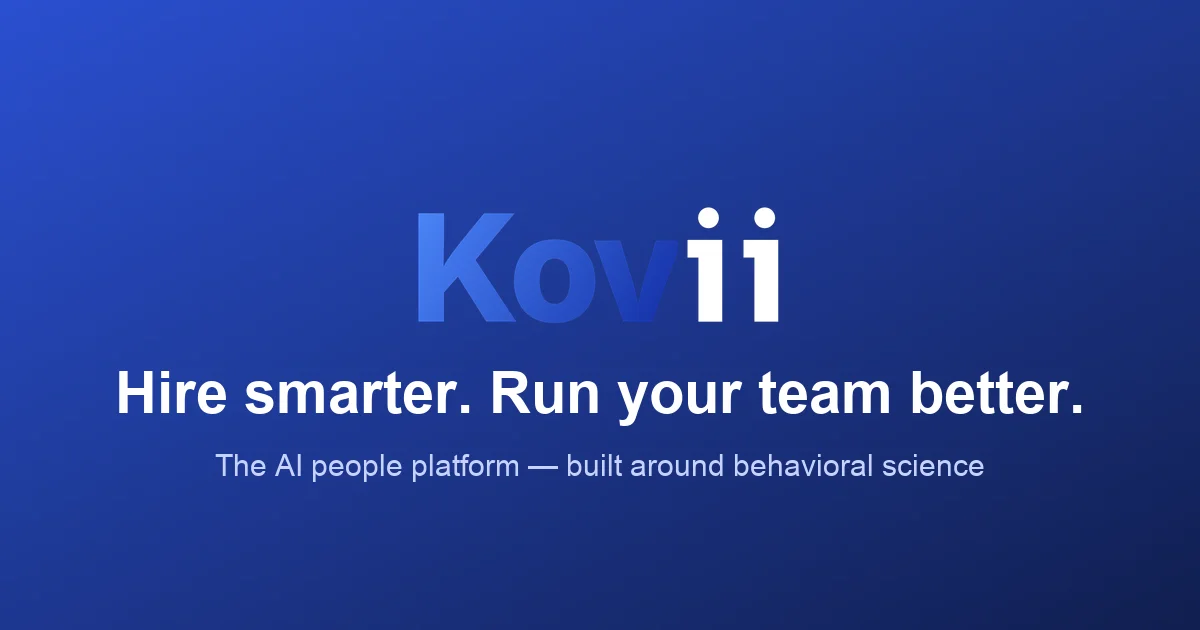 Kovii

Hire smarter. Run your team better.

The AI people platform — built around behavioral science